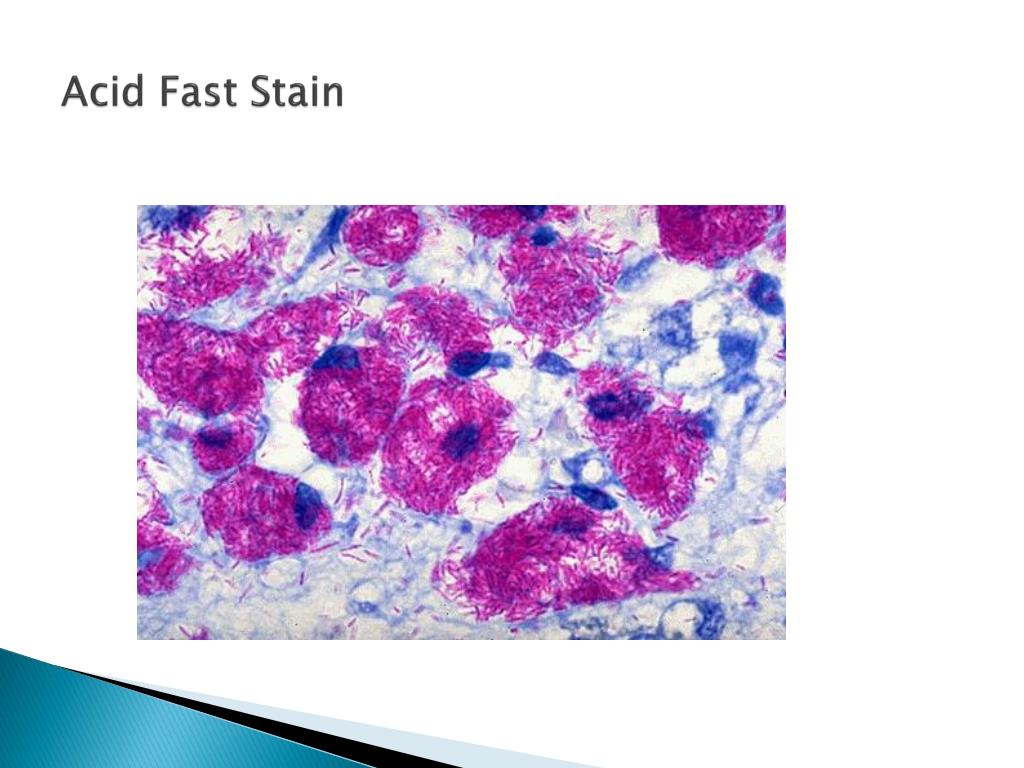 Acid Fast Stain